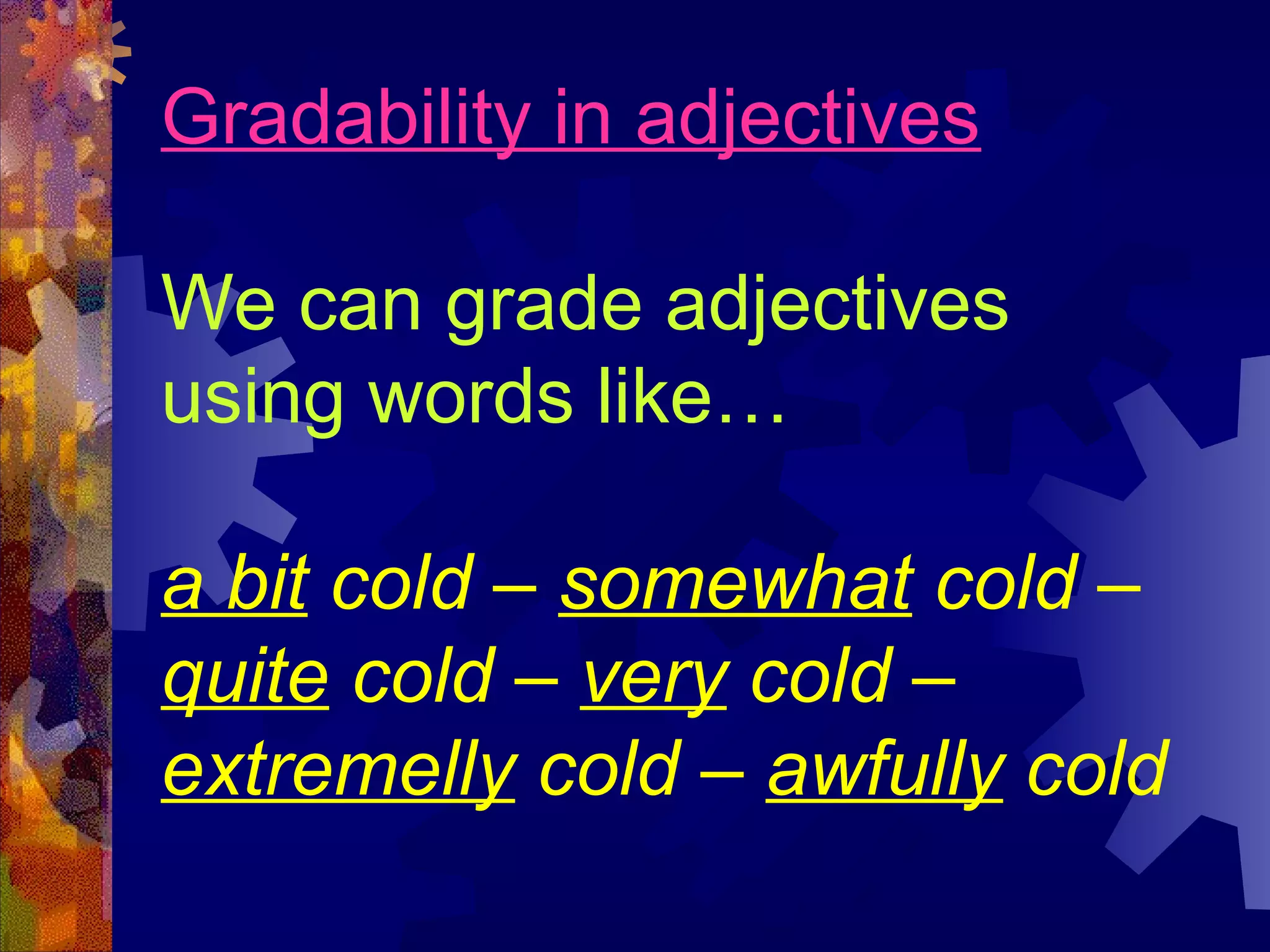 Gradability in adjectives

We can grade adjectives using words like…

a bit cold – somewhat cold – quite cold – very cold – extremelly cold – awfully cold